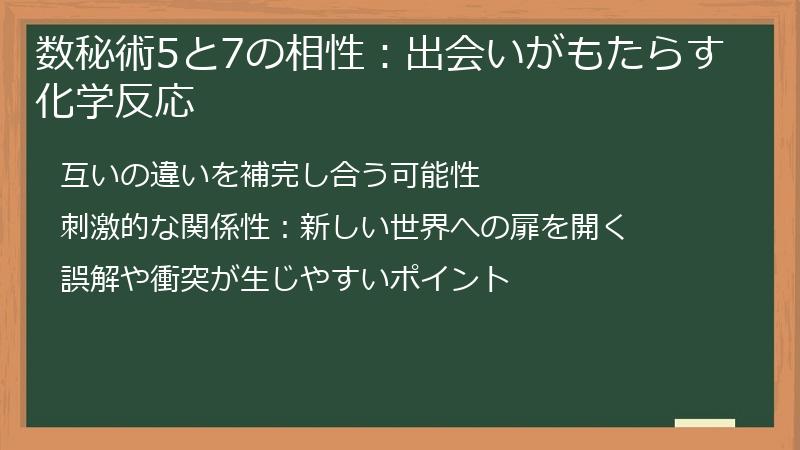 数秘術5と7の相性：出会いがもたらす化学反応

互いの違いを補完し合う可能性

刺激的な関係性：新しい世界への扉を開く

誤解や衝突が生じやすいポイント